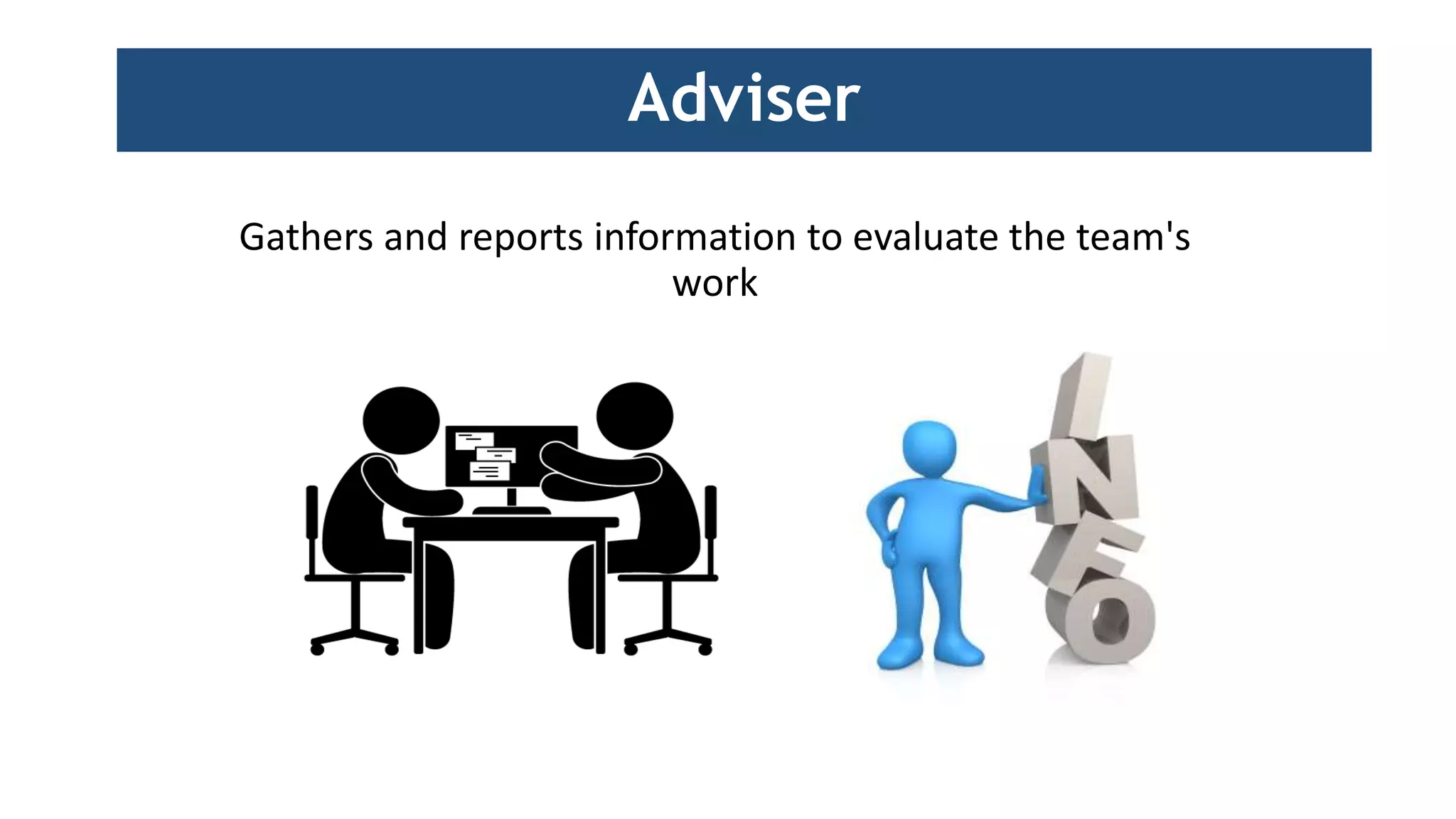 Adviser

Gathers and reports information to evaluate the team's work

INFO